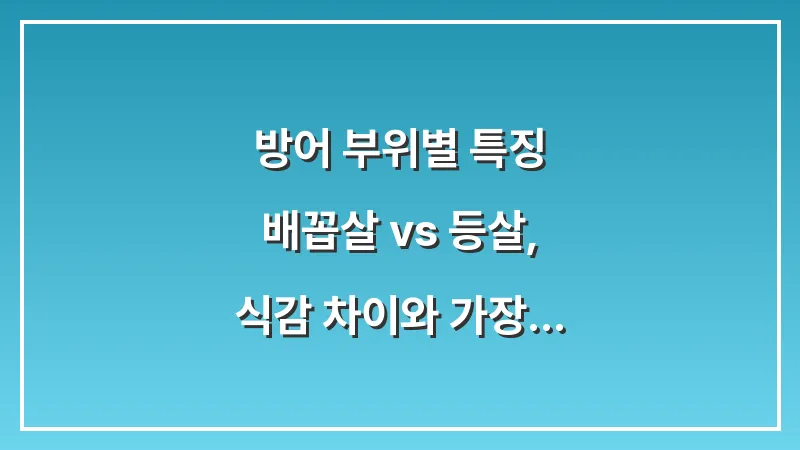 방어 부위별 특징
배꼽살 vs 등살,
식감 차이와 가장...